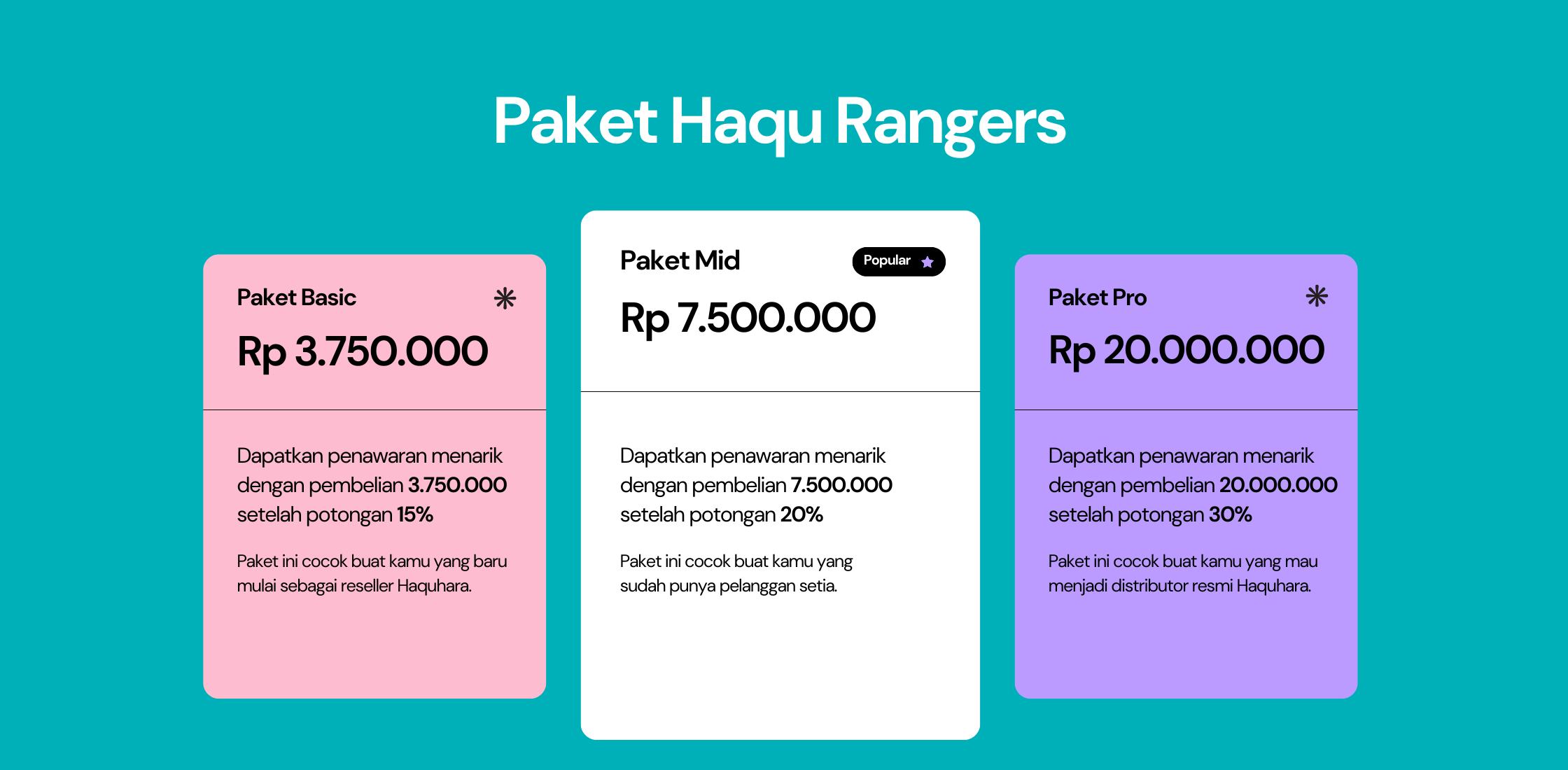 Paket Haqu Rangers

Paket Basic

Rp 3.750.000

Dapatkan penawaran menarik dengan pembelian 3.750.000 setelah potongan 15%

Paket ini cocok buat kamu yang baru mulai sebagai reseller Haquhara.

Paket Mid

Popular

Rp 7.500.000

Dapatkan penawaran menarik dengan pembelian 7.500.000 setelah potongan 20%

Paket ini cocok buat kamu yang sudah punya pelanggan setia.

Paket Pro

Rp 20.000.000

Dapatkan penawaran menarik dengan pembelian 20.000.000 setelah potongan 30%

Paket ini cocok buat kamu yang mau menjadi distributor resmi Haquhara.